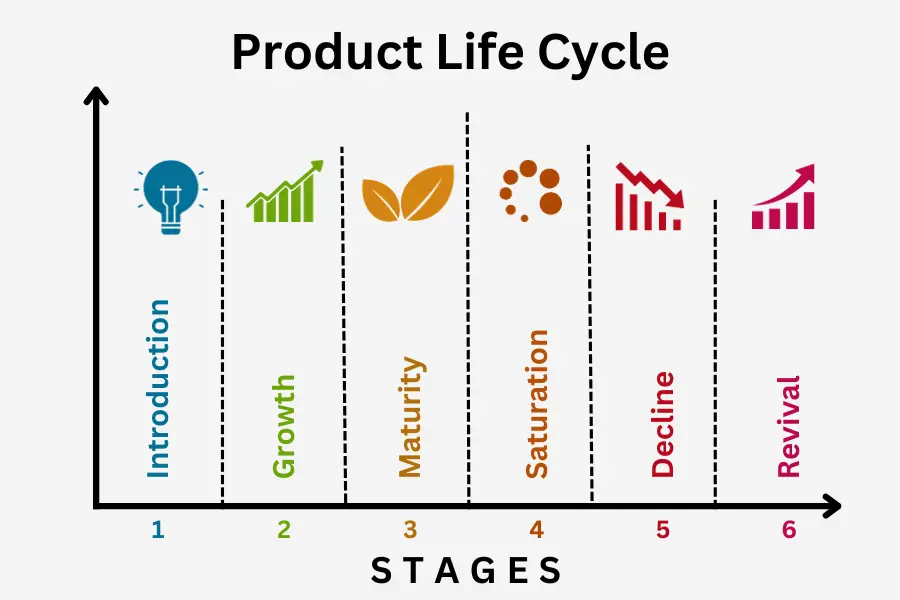 Product Life Cycle

Introduction

Growth

Maturity

Saturation

Decline

Revival

1 2 3 4 5 6

STAGES